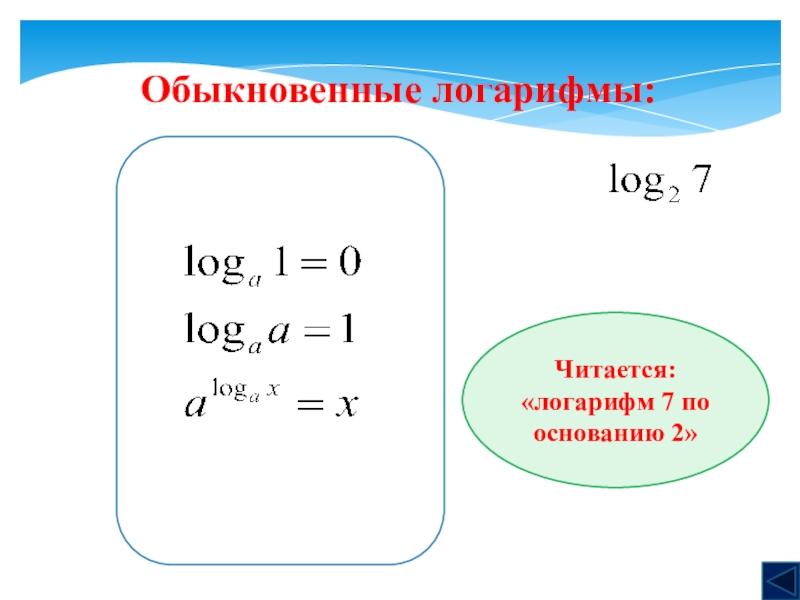 Обыкновенные логарифмы:

$\log_a 1 = 0$
$\log_a a = 1$
$a^{\log_a x} = x$

$\log_2 7$

Читается: «логарифм 7 по основанию 2»